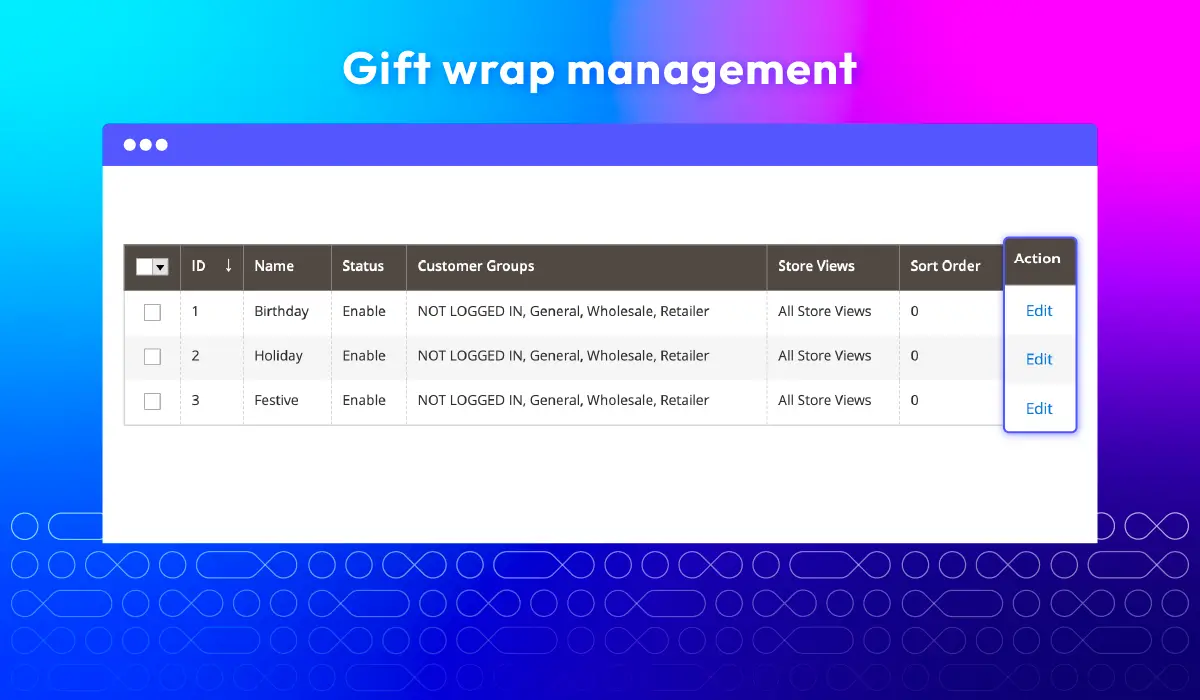 Gift wrap management

| | ID ↓ | Name | Status | Customer Groups | Store Views | Sort Order | Action |
|---|---|---|---|---|---|---|---|
| | 1 | Birthday | Enable | NOT LOGGED IN, General, Wholesale, Retailer | All Store Views | 0 | Edit |
| | 2 | Holiday | Enable | NOT LOGGED IN, General, Wholesale, Retailer | All Store Views | 0 | Edit |
| | 3 | Festive | Enable | NOT LOGGED IN, General, Wholesale, Retailer | All Store Views | 0 | Edit |